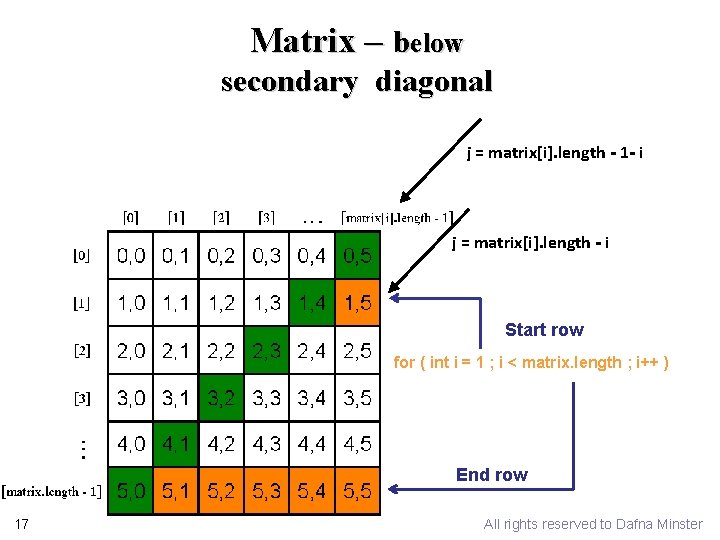 Matrix – below secondary diagonal

j = matrix[i].length - 1- i

j = matrix[i].length - i

| | [0] | [1] | [2] | [3] | . . . | [matrix[i].length - 1] |
|---|---|---|---|---|---|---|
| [0] | 0,0 | 0,1 | 0,2 | 0,3 | 0,4 | 0,5 |
| [1] | 1,0 | 1,1 | 1,2 | 1,3 | 1,4 | 1,5 |
| [2] | 2,0 | 2,1 | 2,2 | 2,3 | 2,4 | 2,5 |
| [3] | 3,0 | 3,1 | 3,2 | 3,3 | 3,4 | 3,5 |
| ⋮ | 4,0 | 4,1 | 4,2 | 4,3 | 4,4 | 4,5 |
| [matrix.length - 1] | 5,0 | 5,1 | 5,2 | 5,3 | 5,4 | 5,5 |

Start row

for ( int i = 1 ; i < matrix.length ; i++ )

End row

17

All rights reserved to Dafna Minster